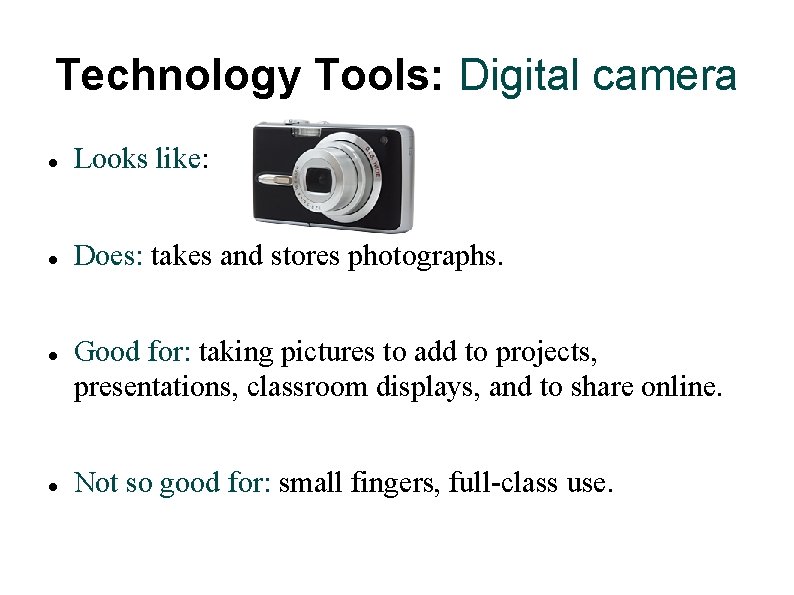 Technology Tools: Digital camera

- Looks like:

- Does: takes and stores photographs.

- Good for: taking pictures to add to projects, presentations, classroom displays, and to share online.

- Not so good for: small fingers, full-class use.